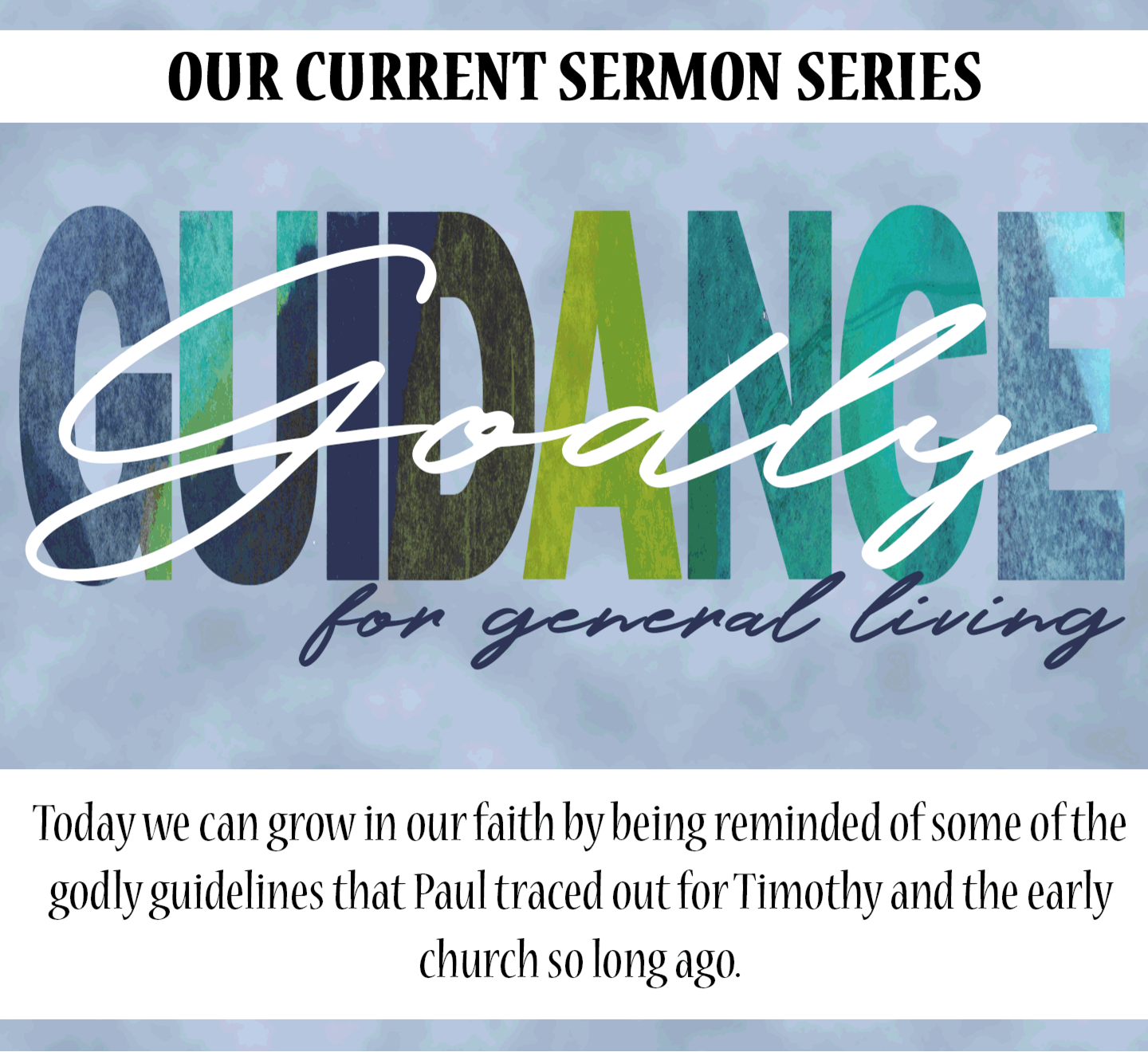 OUR CURRENT SERMON SERIES

Godly
GUIDANCE
for general living

Today we can grow in our faith by being reminded of some of the godly guidelines that Paul traced out for Timothy and the early church so long ago.